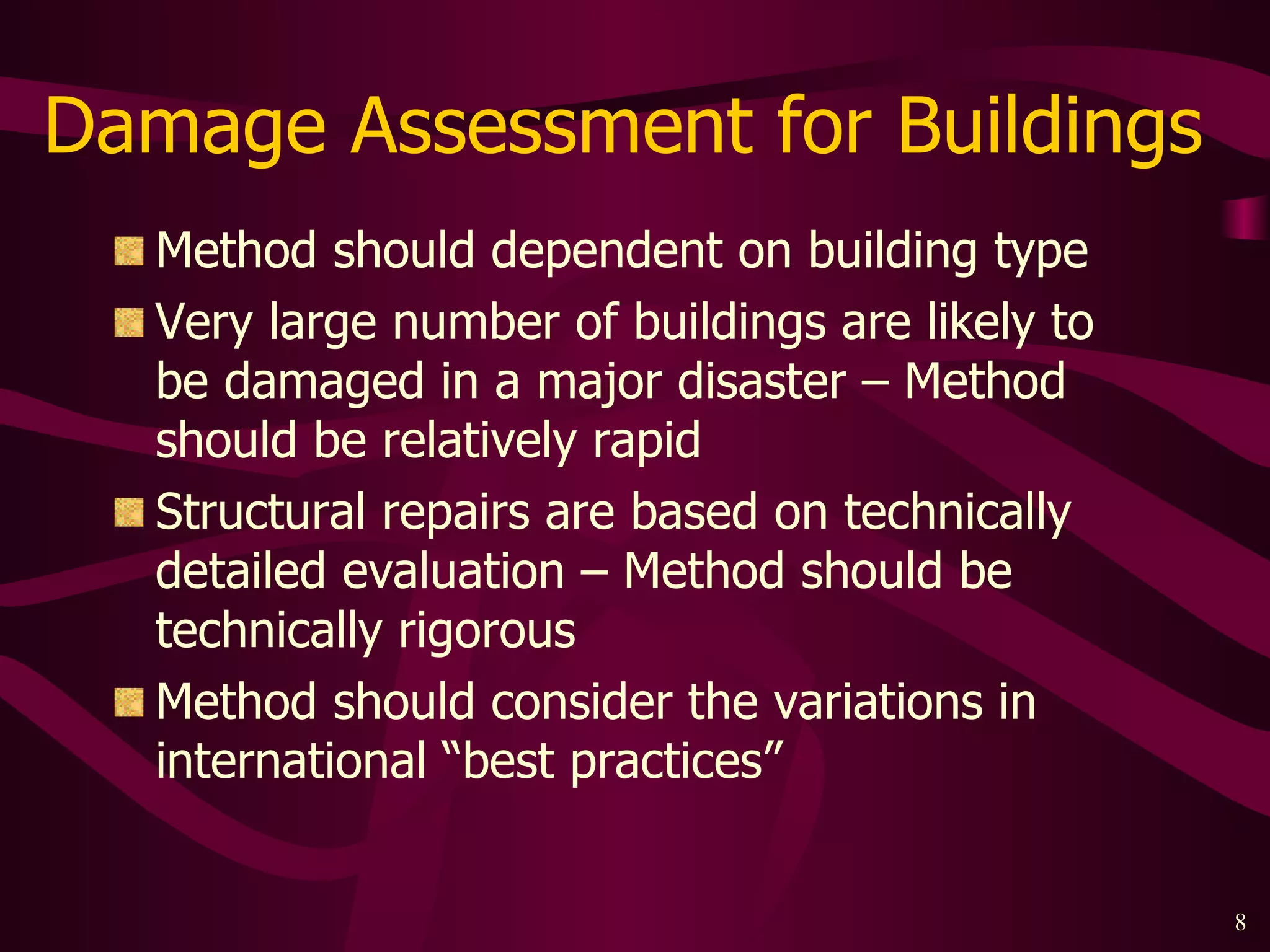 Damage Assessment for Buildings

Method should dependent on building type

Very large number of buildings are likely to be damaged in a major disaster – Method should be relatively rapid

Structural repairs are based on technically detailed evaluation – Method should be technically rigorous

Method should consider the variations in international “best practices”

8